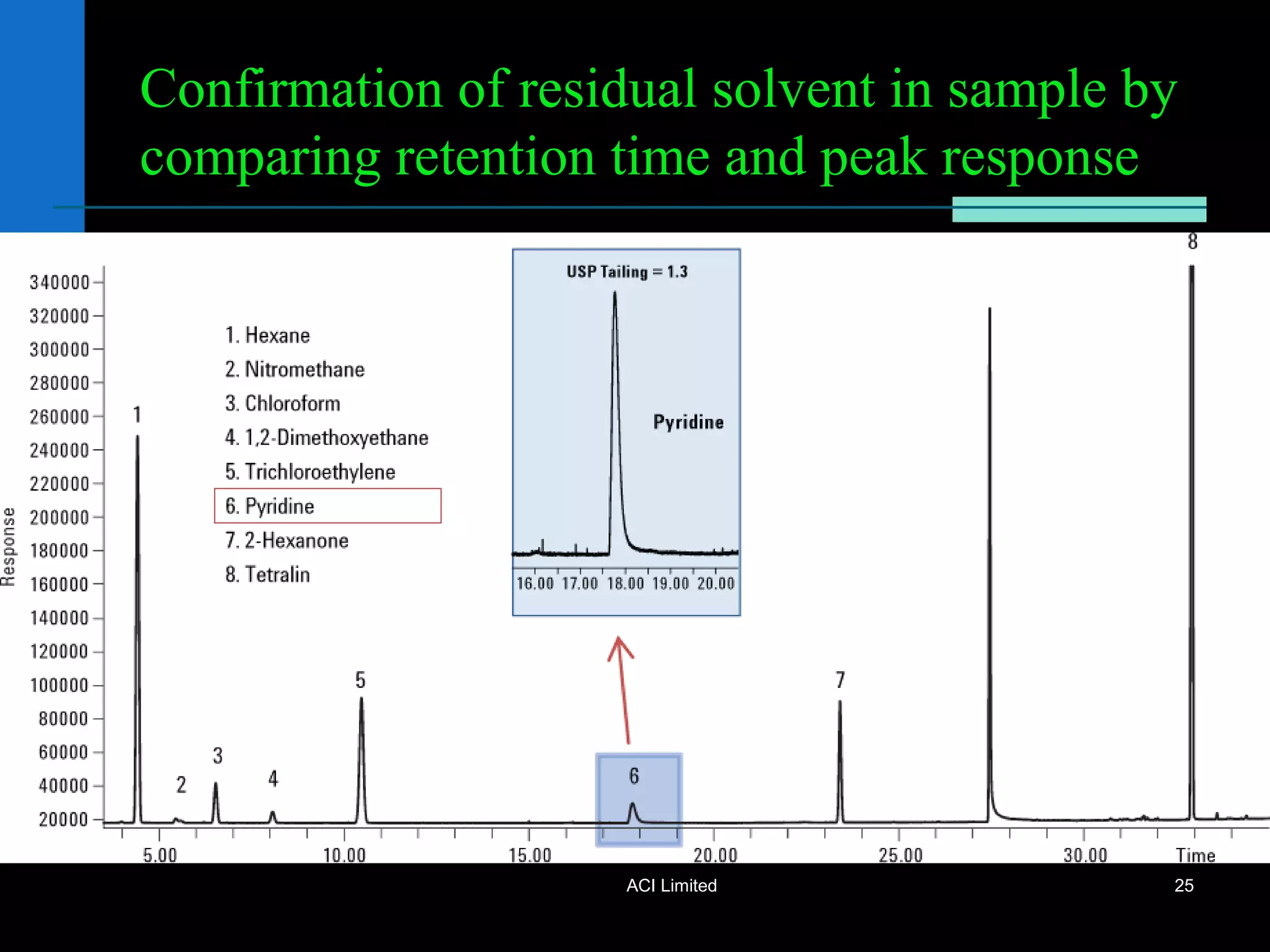 Confirmation of residual solvent in sample by comparing retention time and peak response

Response

340000
320000
300000
280000
260000
240000
220000
200000
180000
160000
140000
120000
100000
80000
60000
40000
20000

1. Hexane
2. Nitromethane
3. Chloroform
4. 1,2-Dimethoxyethane
5. Trichloroethylene
6. Pyridine
7. 2-Hexanone
8. Tetralin

USP Tailing = 1.3

Pyridine

16.00 17.00 18.00 19.00 20.00

1
2
3
4
5
6
7
8

5.00
10.00
15.00
20.00
25.00
30.00
Time

ACI Limited

25